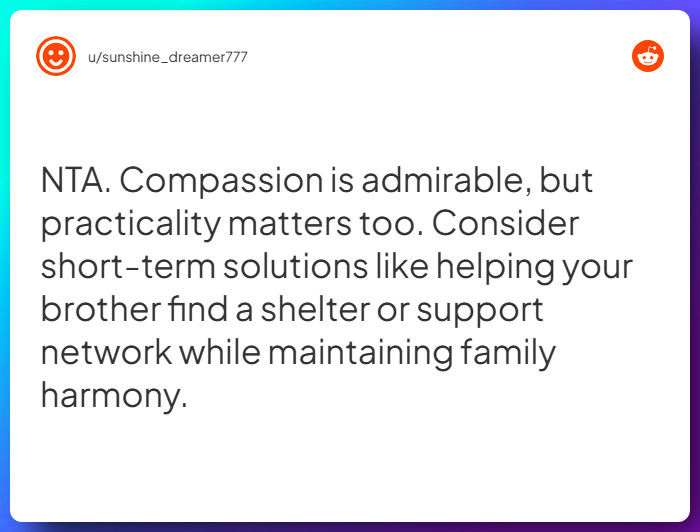 u/sunshine_dreamer777

NTA. Compassion is admirable, but practicality matters too. Consider short-term solutions like helping your brother find a shelter or support network while maintaining family harmony.